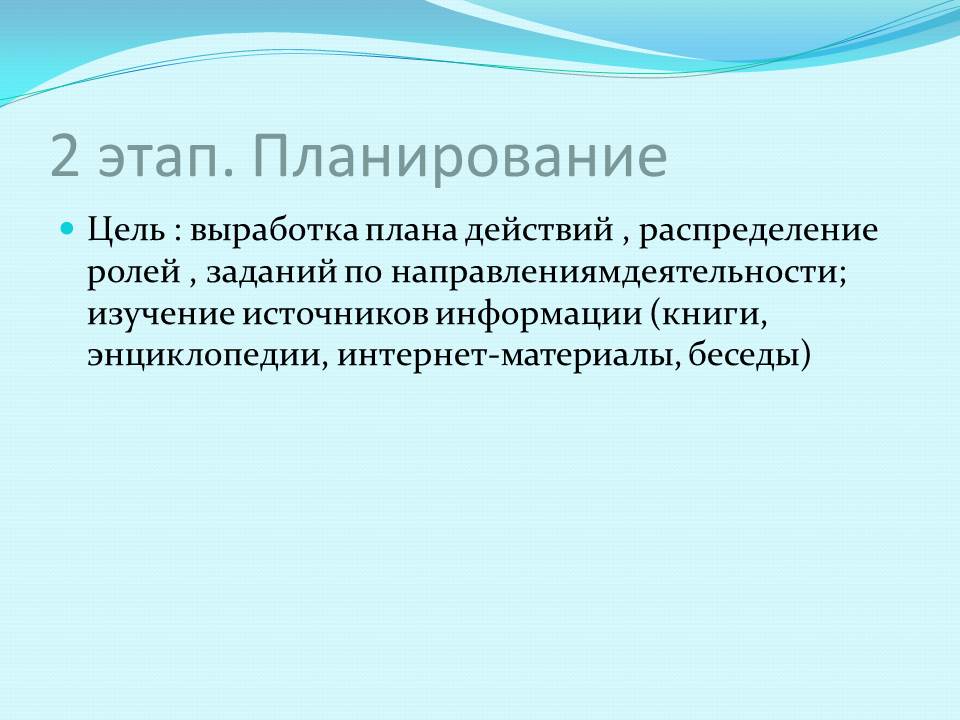 2 этап. Планирование

Цель : выработка плана действий , распределение ролей , заданий по направлениямдеятельности; изучение источников информации (книги, энциклопедии, интернет-материалы, беседы)